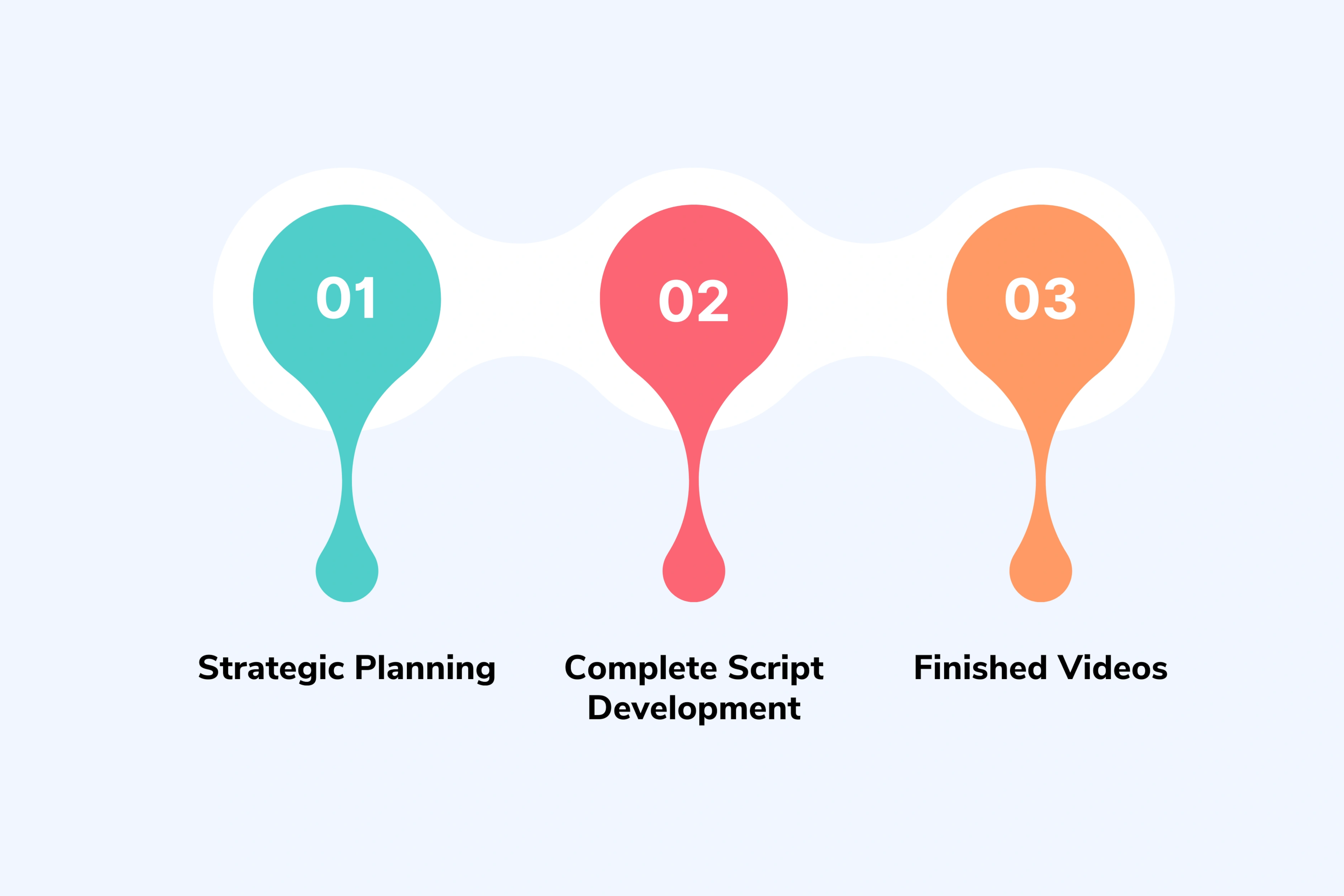 01

Strategic Planning

02

Complete Script Development

03

Finished Videos